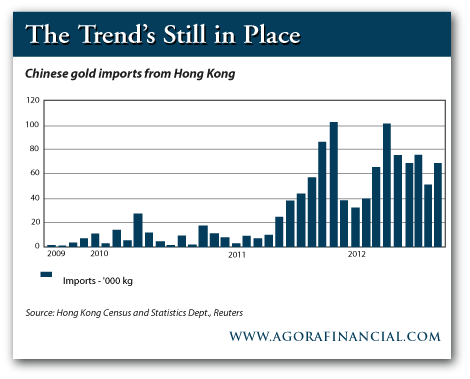 The Trend's Still in Place

Chinese gold imports from Hong Kong

120
100
80
60
40
20
0

2009 2010 2011 2012

Imports - '000 kg

Source: Hong Kong Census and Statistics Dept., Reuters

WWW.AGORAFINANCIAL.COM